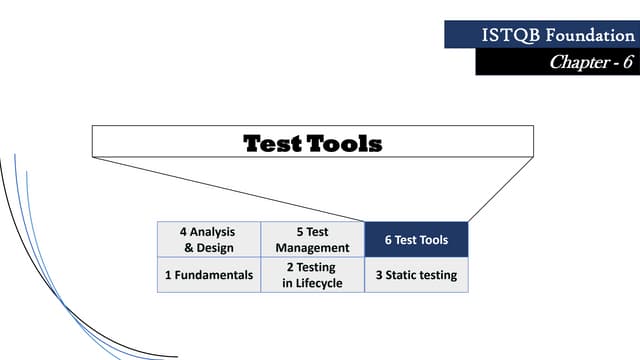 ISTQB Foundation
Chapter - 6

Test Tools

| 4 Analysis & Design | 5 Test Management | 6 Test Tools |
|---|---|---|
| 1 Fundamentals | 2 Testing in Lifecycle | 3 Static testing |